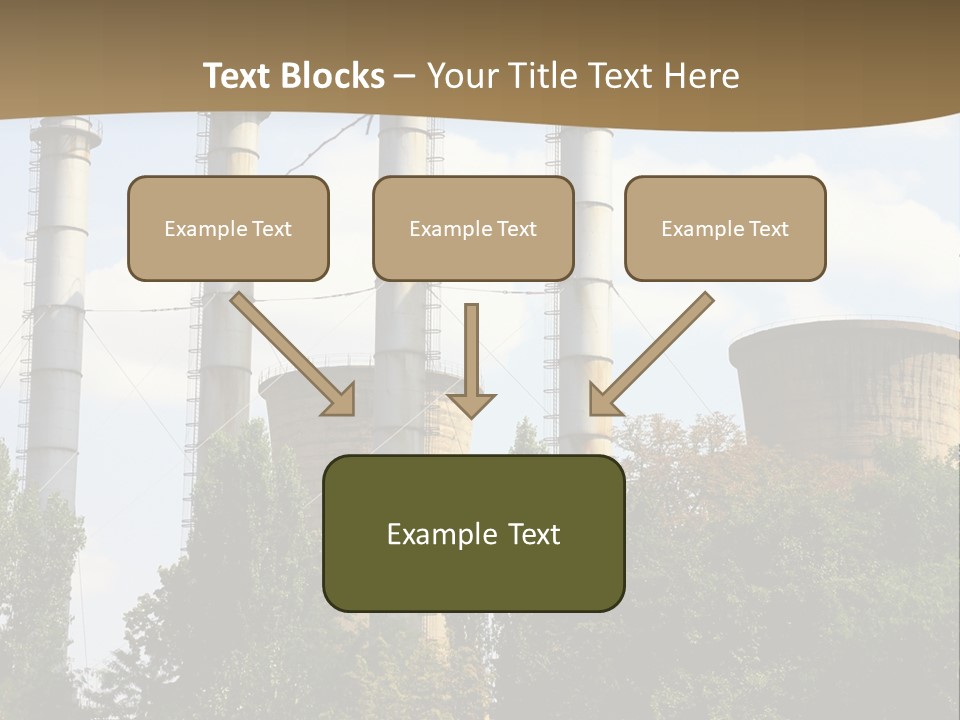 Text Blocks – Your Title Text Here

Example Text

Example Text

Example Text

Example Text